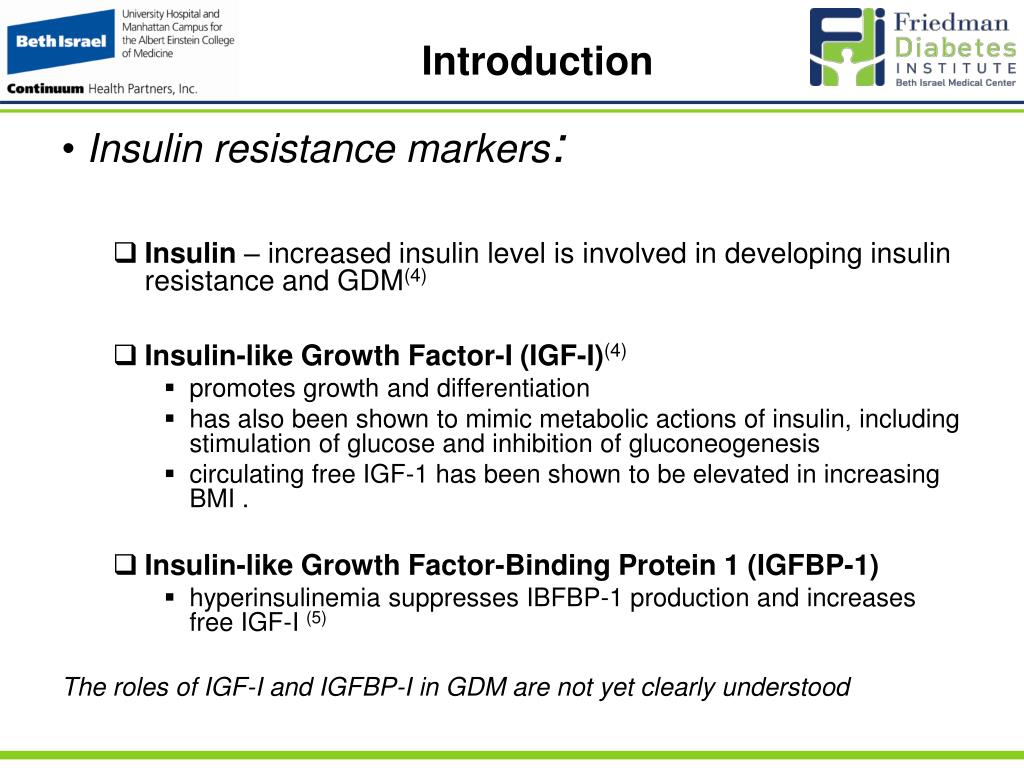 Beth Israel
University Hospital and Manhattan Campus for the Albert Einstein College of Medicine
Continuum Health Partners, Inc.

Introduction

Friedman Diabetes INSTITUTE
Beth Israel Medical Center

• Insulin resistance markers:

❑ Insulin – increased insulin level is involved in developing insulin resistance and GDM$^{(4)}$

❑ Insulin-like Growth Factor-I (IGF-I)$^{(4)}$
▪ promotes growth and differentiation
▪ has also been shown to mimic metabolic actions of insulin, including stimulation of glucose and inhibition of gluconeogenesis
▪ circulating free IGF-1 has been shown to be elevated in increasing BMI .

❑ Insulin-like Growth Factor-Binding Protein 1 (IGFBP-1)
▪ hyperinsulinemia suppresses IBFBP-1 production and increases free IGF-I $^{(5)}$

The roles of IGF-I and IGFBP-I in GDM are not yet clearly understood